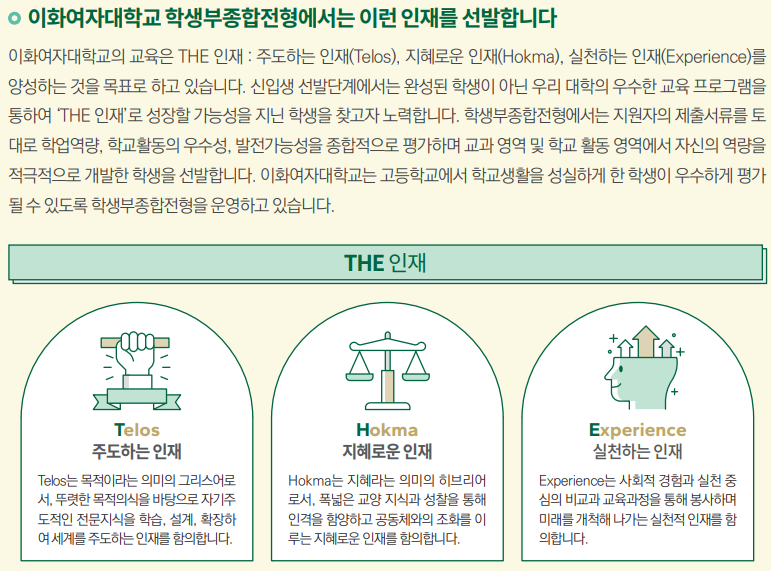 이화여자대학교 학생부종합전형에서는 이런 인재를 선발합니다

이화여자대학교의 교육은 THE 인재 : 주도하는 인재(Telos), 지혜로운 인재(Hokma), 실천하는 인재(Experience)를 양성하는 것을 목표로 하고 있습니다. 신입생 선발단계에서는 완성된 학생이 아닌 우리 대학의 우수한 교육 프로그램을 통하여 'THE 인재'로 성장할 가능성을 지닌 학생을 찾고자 노력합니다. 학생부종합전형에서는 지원자의 제출서류를 토대로 학업역량, 학교활동의 우수성, 발전가능성을 종합적으로 평가하며 교과 영역 및 학교 활동 영역에서 자신의 역량을 적극적으로 개발한 학생을 선발합니다. 이화여자대학교는 고등학교에서 학교생활을 성실하게 한 학생이 우수하게 평가될 수 있도록 학생부종합전형을 운영하고 있습니다.

THE 인재

Telos
주도하는 인재

Telos는 목적이라는 의미의 그리스어로서, 뚜렷한 목적의식을 바탕으로 자기주도적인 전문지식을 학습, 설계, 확장하여 세계를 주도하는 인재를 함의합니다.

Hokma
지혜로운 인재

Hokma는 지혜라는 의미의 히브리어로서, 폭넓은 교양 지식과 성찰을 통해 인격을 함양하고 공동체와의 조화를 이루는 지혜로운 인재를 함의합니다.

Experience
실천하는 인재

Experience는 사회적 경험과 실천 중심의 비교과 교육과정을 통해 봉사하며 미래를 개척해 나가는 실천적 인재를 함의합니다.